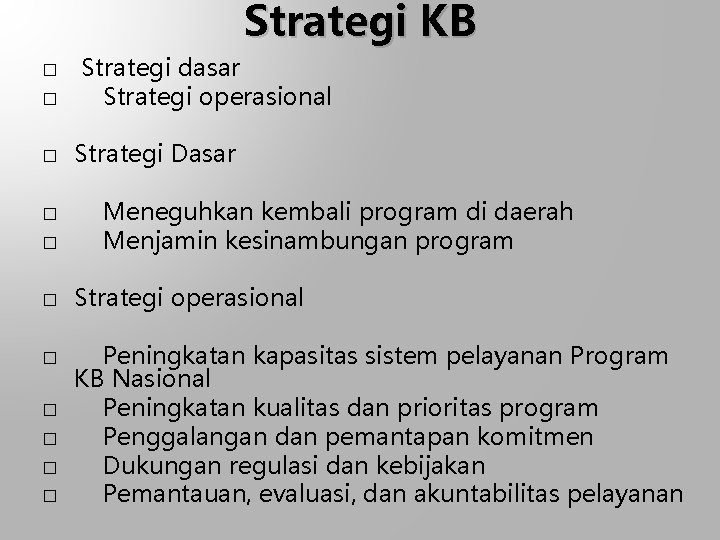 Strategi KB

□ Strategi dasar
□ Strategi operasional

□ Strategi Dasar

□ Meneguhkan kembali program di daerah
□ Menjamin kesinambungan program

□ Strategi operasional

□ Peningkatan kapasitas sistem pelayanan Program KB Nasional
□ Peningkatan kualitas dan prioritas program
□ Penggalangan dan pemantapan komitmen
□ Dukungan regulasi dan kebijakan
□ Pemantauan, evaluasi, dan akuntabilitas pelayanan